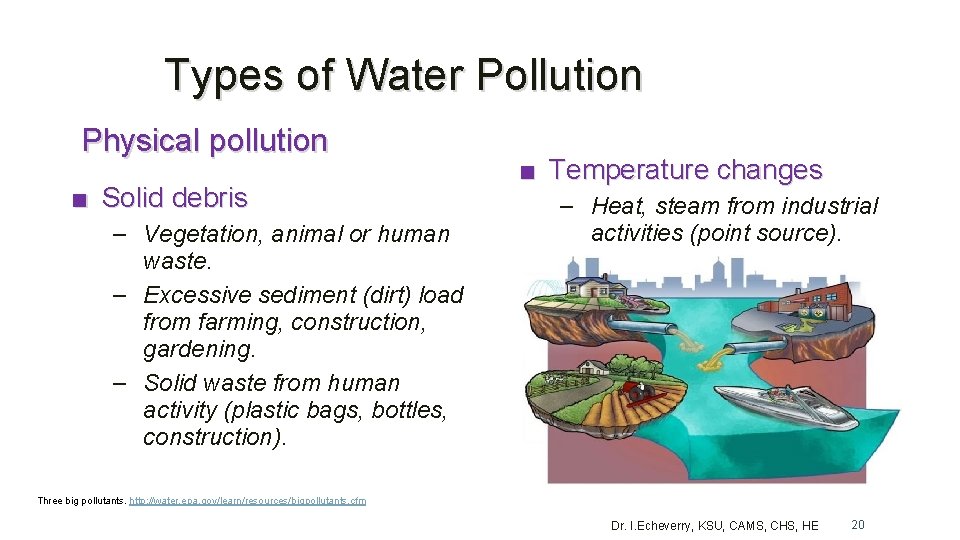 Types of Water Pollution

Physical pollution

■ Solid debris

– Vegetation, animal or human waste.
– Excessive sediment (dirt) load from farming, construction, gardening.
– Solid waste from human activity (plastic bags, bottles, construction).

■ Temperature changes

– Heat, steam from industrial activities (point source).

Three big pollutants. http://water.epa.gov/learn/resources/bigpollutants.cfm

Dr. I.Echeverry, KSU, CAMS, CHS, HE

20